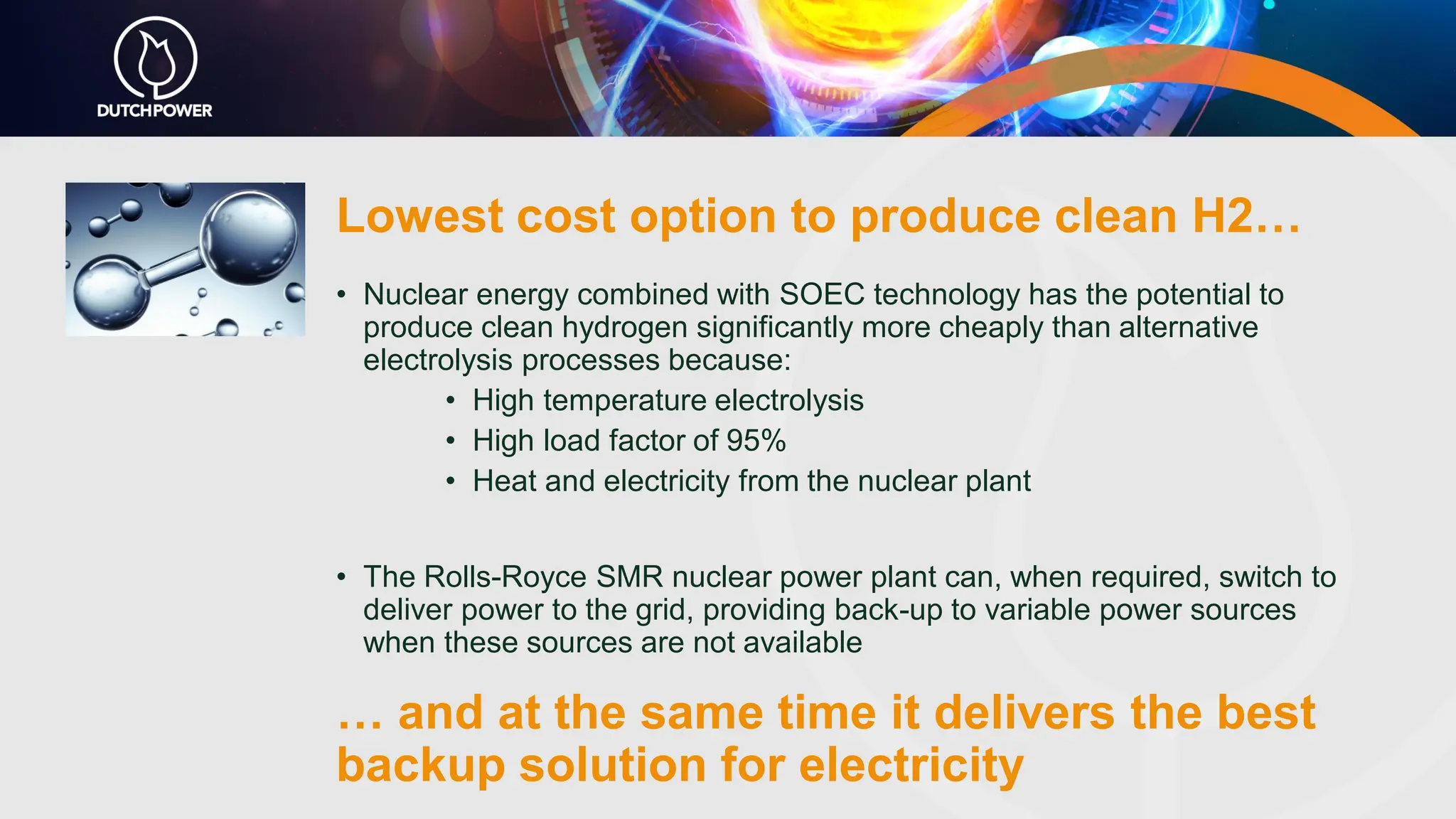 DUTCHPOWER

Lowest cost option to produce clean H2…

• Nuclear energy combined with SOEC technology has the potential to produce clean hydrogen significantly more cheaply than alternative electrolysis processes because:
  • High temperature electrolysis
  • High load factor of 95%
  • Heat and electricity from the nuclear plant

• The Rolls-Royce SMR nuclear power plant can, when required, switch to deliver power to the grid, providing back-up to variable power sources when these sources are not available

… and at the same time it delivers the best backup solution for electricity